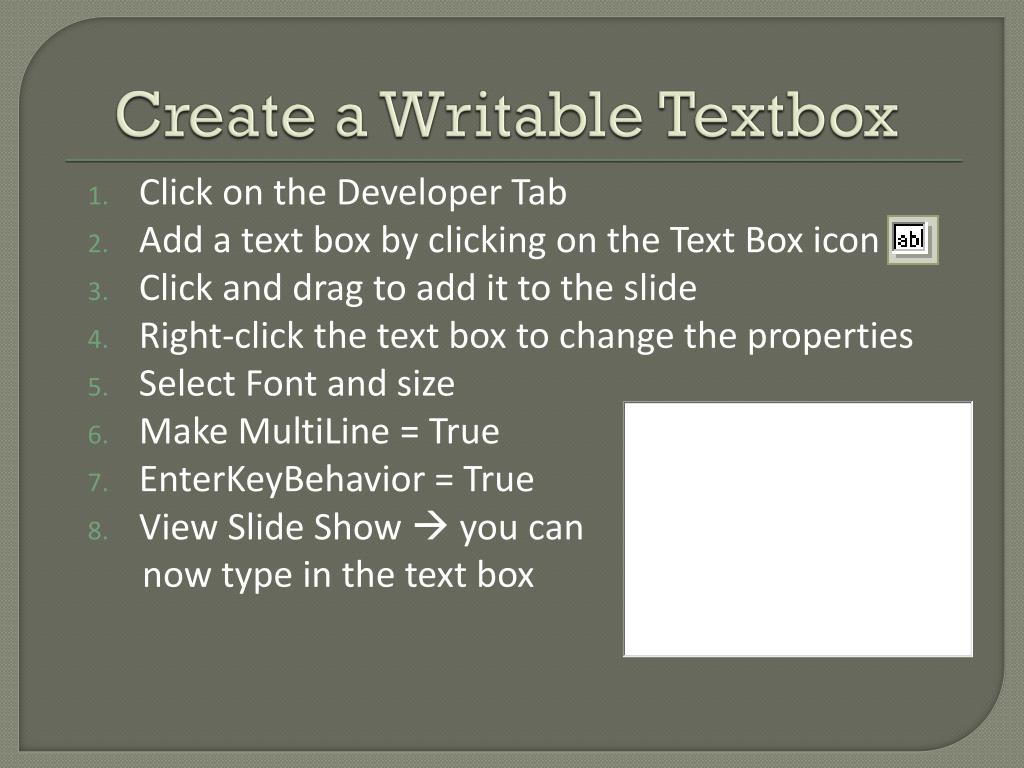 Create a Writable Textbox

1. Click on the Developer Tab
2. Add a text box by clicking on the Text Box icon abl
3. Click and drag to add it to the slide
4. Right-click the text box to change the properties
5. Select Font and size
6. Make MultiLine = True
7. EnterKeyBehavior = True
8. View Slide Show → you can now type in the text box